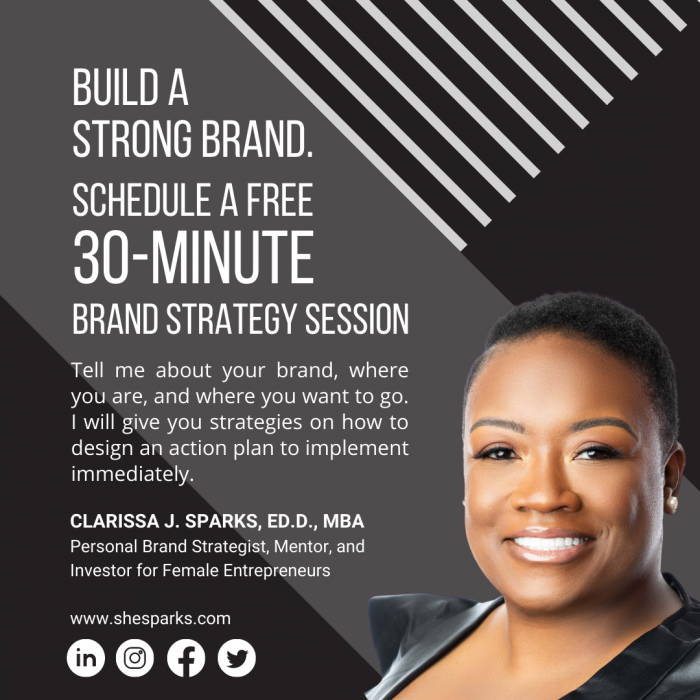 BUILD A STRONG BRAND.

SCHEDULE A FREE 30-MINUTE BRAND STRATEGY SESSION

Tell me about your brand, where you are, and where you want to go. I will give you strategies on how to design an action plan to implement immediately.

CLARISSA J. SPARKS, ED.D., MBA
Personal Brand Strategist, Mentor, and Investor for Female Entrepreneurs

www.shesparks.com

in